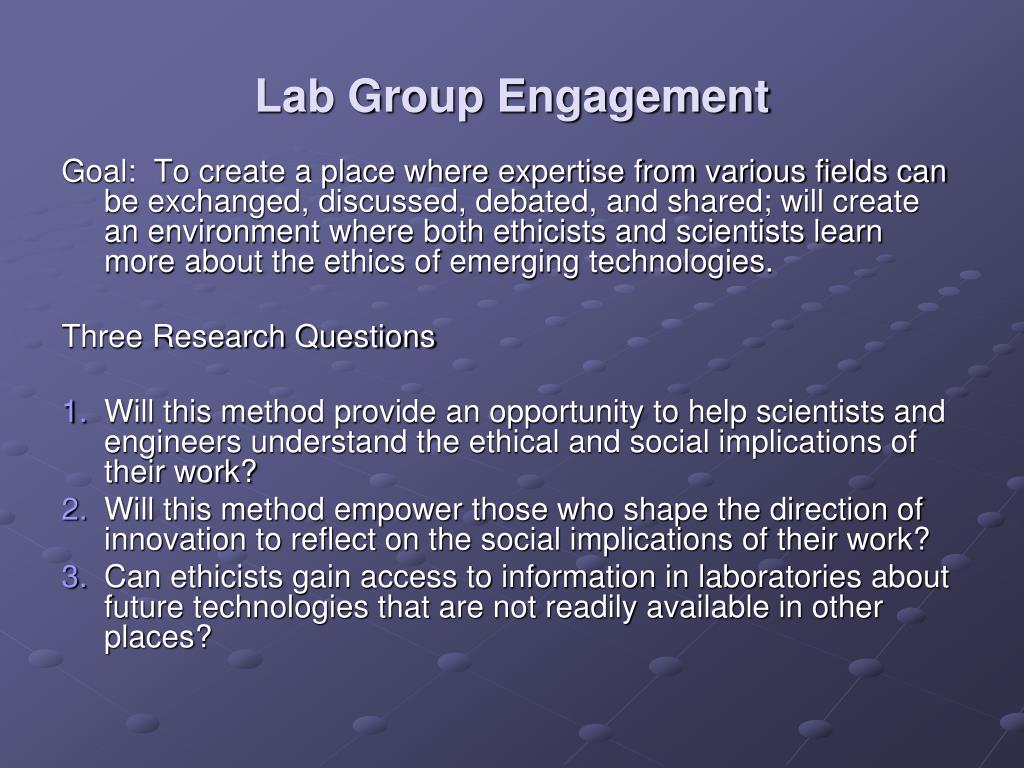 Lab Group Engagement

Goal: To create a place where expertise from various fields can be exchanged, discussed, debated, and shared; will create an environment where both ethicists and scientists learn more about the ethics of emerging technologies.

Three Research Questions

1. Will this method provide an opportunity to help scientists and engineers understand the ethical and social implications of their work?
2. Will this method empower those who shape the direction of innovation to reflect on the social implications of their work?
3. Can ethicists gain access to information in laboratories about future technologies that are not readily available in other places?